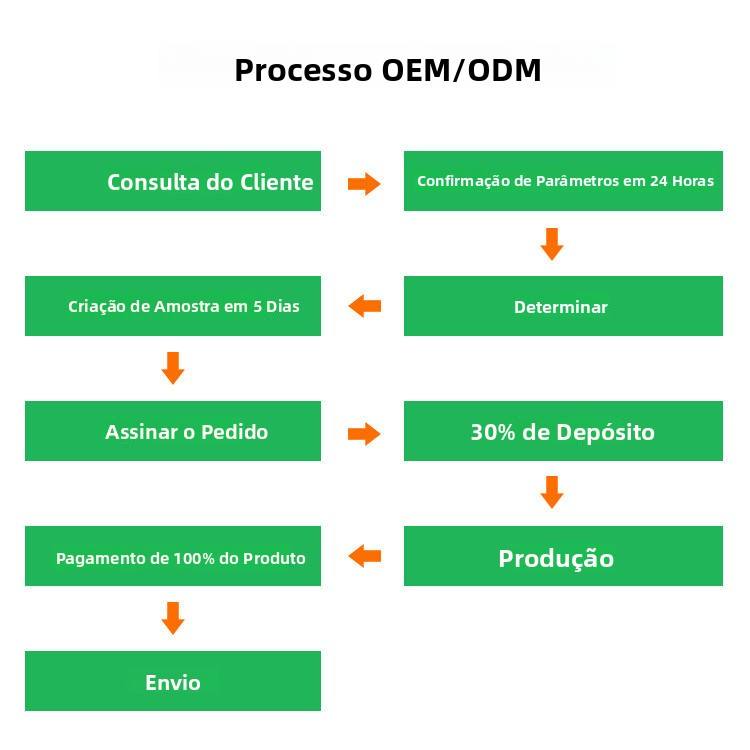 Processo OEM/ODM

Consulta do Cliente

Confirmação de Parâmetros em 24 Horas

Determinar

Criação de Amostra em 5 Dias

Assinar o Pedido

30% de Depósito

Produção

Pagamento de 100% do Produto

Envio